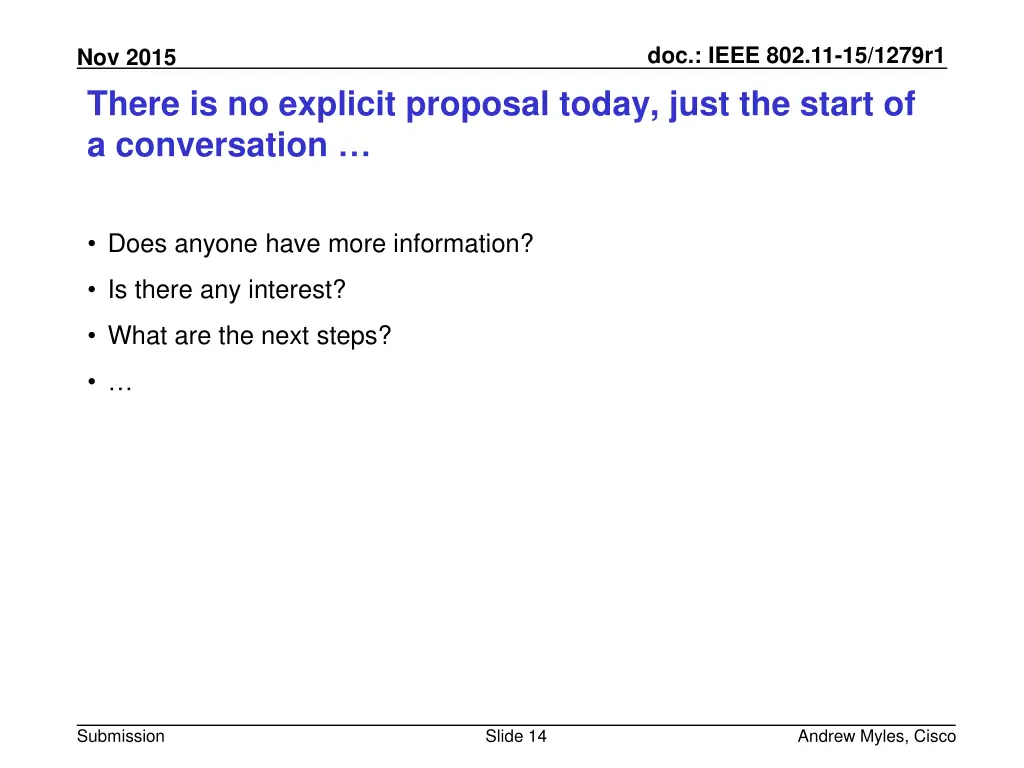 Nov 2015

doc.: IEEE 802.11-15/1279r1

There is no explicit proposal today, just the start of a conversation …

• Does anyone have more information?
• Is there any interest?
• What are the next steps?
• …

Submission

Slide 14

Andrew Myles, Cisco